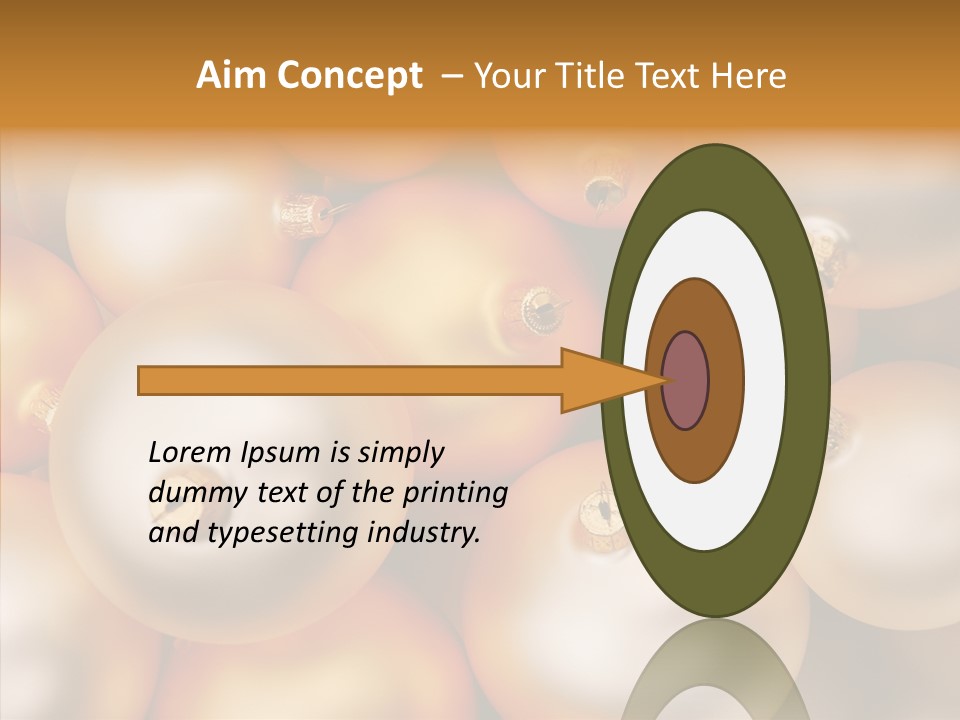 Aim Concept – Your Title Text Here

Lorem Ipsum is simply dummy text of the printing and typesetting industry.